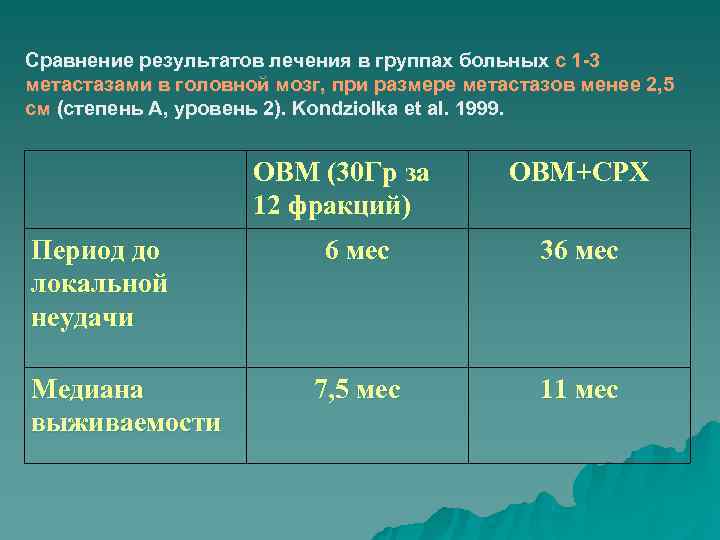 Сравнение результатов лечения в группах больных с 1-3 метастазами в головной мозг, при размере метастазов менее 2,5 см (степень А, уровень 2). Kondziolka et al. 1999.

| | ОВМ (30Гр за 12 фракций) | ОВМ+СРХ |
|---|---|---|
| Период до локальной неудачи | 6 мес | 36 мес |
| Медиана выживаемости | 7,5 мес | 11 мес |